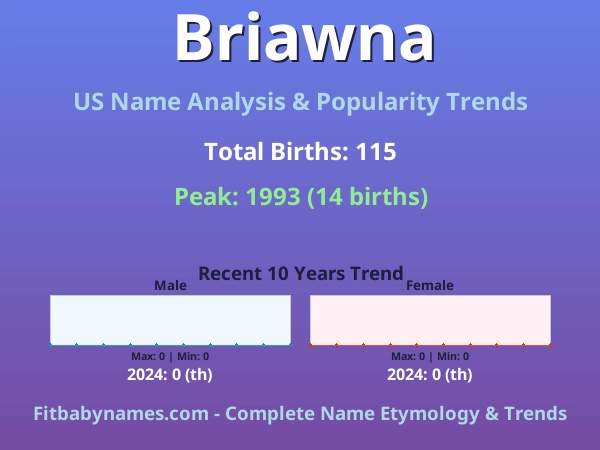 Briawna

US Name Analysis & Popularity Trends

Total Births: 115

Peak: 1993 (14 births)

Recent 10 Years Trend

Male

Max: 0 | Min: 0

2024: 0 (th)

Female

Max: 0 | Min: 0

2024: 0 (th)

Fitbabynames.com - Complete Name Etymology & Trends